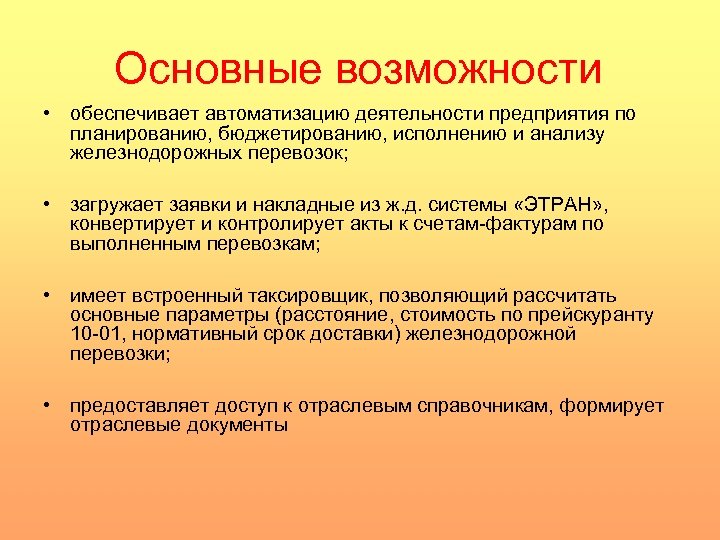 Основные возможности

• обеспечивает автоматизацию деятельности предприятия по планированию, бюджетированию, исполнению и анализу железнодорожных перевозок;

• загружает заявки и накладные из ж.д. системы «ЭТРАН», конвертирует и контролирует акты к счетам-фактурам по выполненным перевозкам;

• имеет встроенный таксировщик, позволяющий рассчитать основные параметры (расстояние, стоимость по прейскуранту 10-01, нормативный срок доставки) железнодорожной перевозки;

• предоставляет доступ к отраслевым справочникам, формирует отраслевые документы